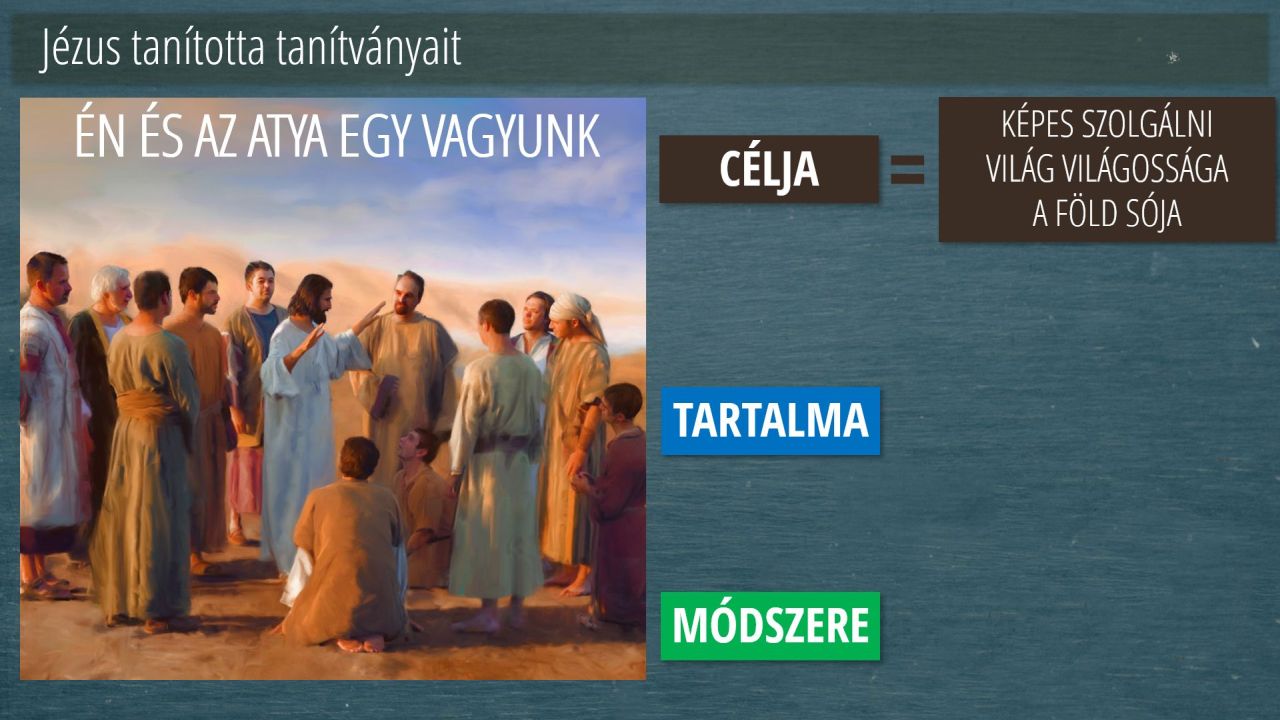 Jézus tanította tanítványait

ÉN ÉS AZ ATYA EGY VAGYUNK

CÉLJA =

KÉPES SZOLGÁLNI
VILÁG VILÁGOSSÁGA
A FÖLD SÓJA

TARTALMA

MÓDSZERE